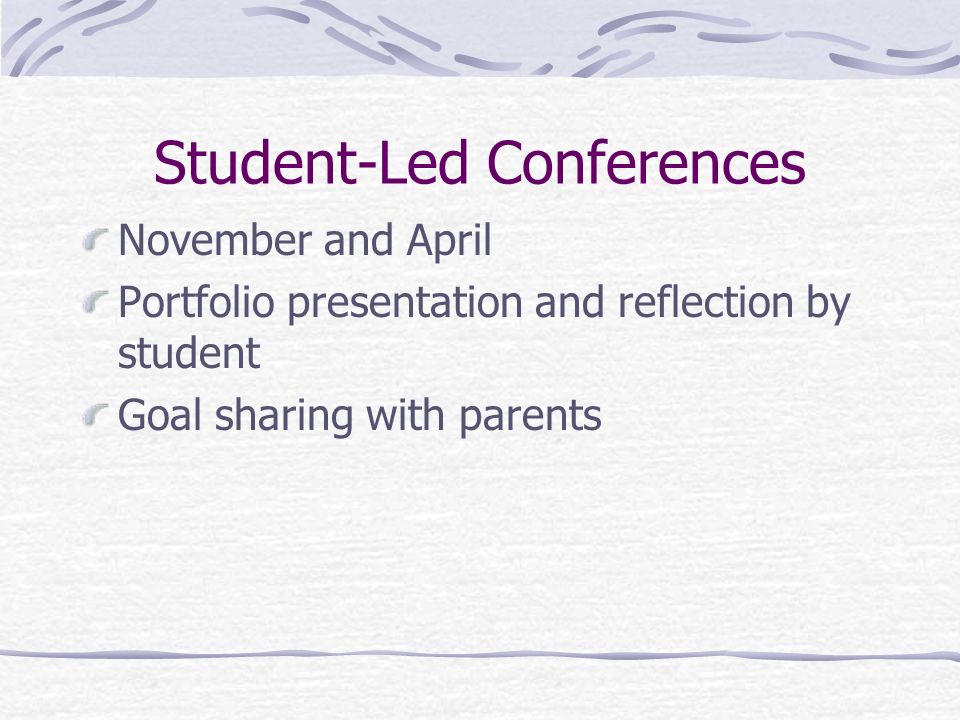 Student-Led Conferences

November and April

Portfolio presentation and reflection by student

Goal sharing with parents